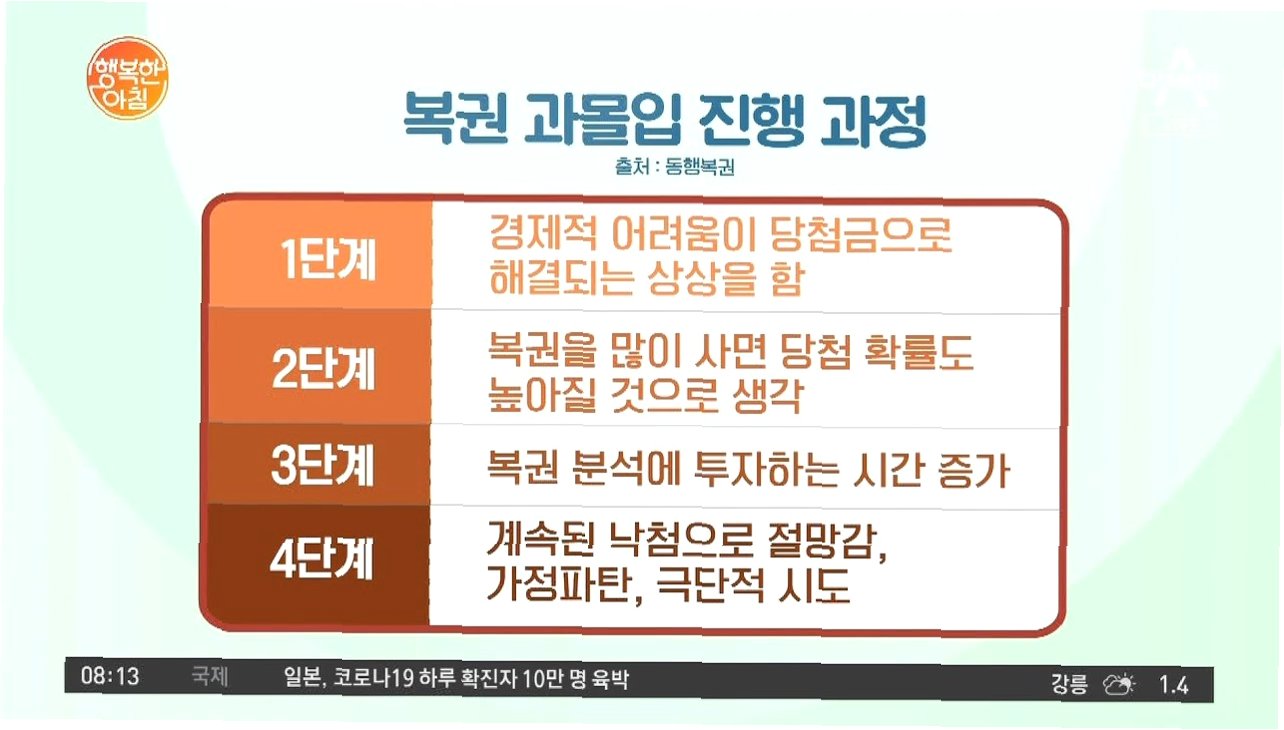 행복한 아침

복권 과몰입 진행 과정

출처 : 동행복권

| 1단계 | 경제적 어려움이 당첨금으로 해결되는 상상을 함 |
|---|---|
| 2단계 | 복권을 많이 사면 당첨 확률도 높아질 것으로 생각 |
| 3단계 | 복권 분석에 투자하는 시간 증가 |
| 4단계 | 계속된 낙첨으로 절망감, 가정파탄, 극단적 시도 |

08:13 국제 일본, 코로나19 하루 확진자 10만 명 육박 강릉 1.4